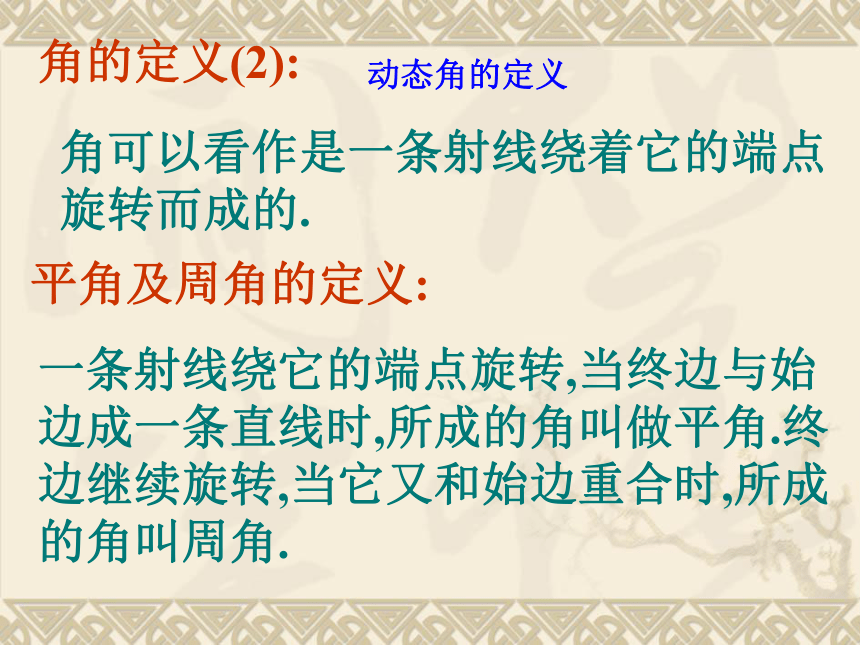 角的定义(2):

动态角的定义

角可以看作是一条射线绕着它的端点旋转而成的.

平角及周角的定义:

一条射线绕它的端点旋转,当终边与始边成一条直线时,所成的角叫做平角.终边继续旋转,当它又和始边重合时,所成的角叫周角.